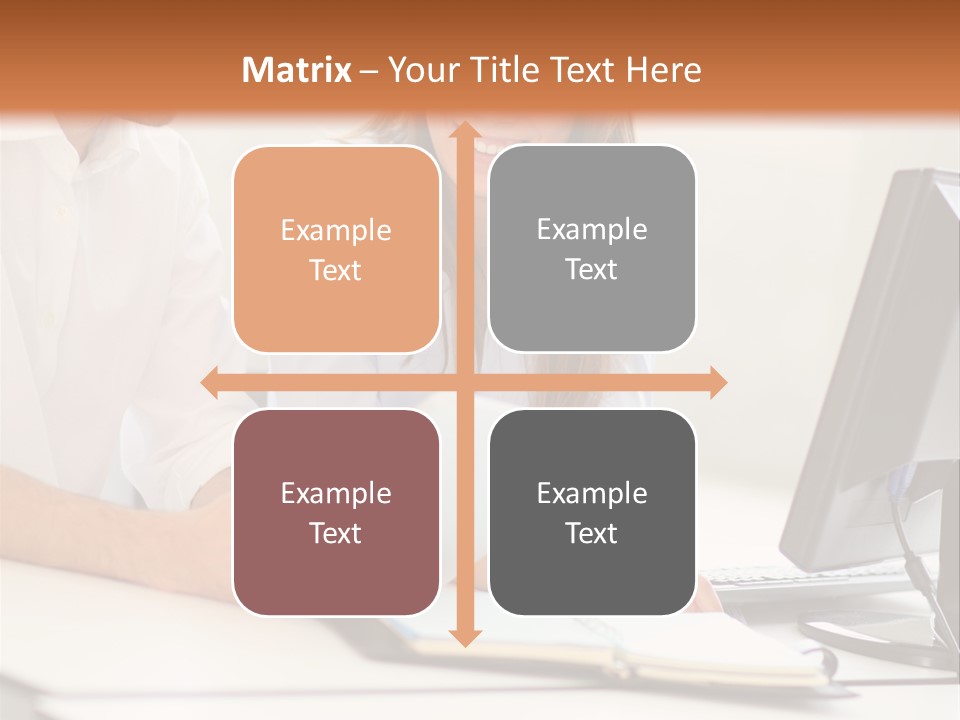 Matrix – Your Title Text Here

Example Text

Example Text

Example Text

Example Text